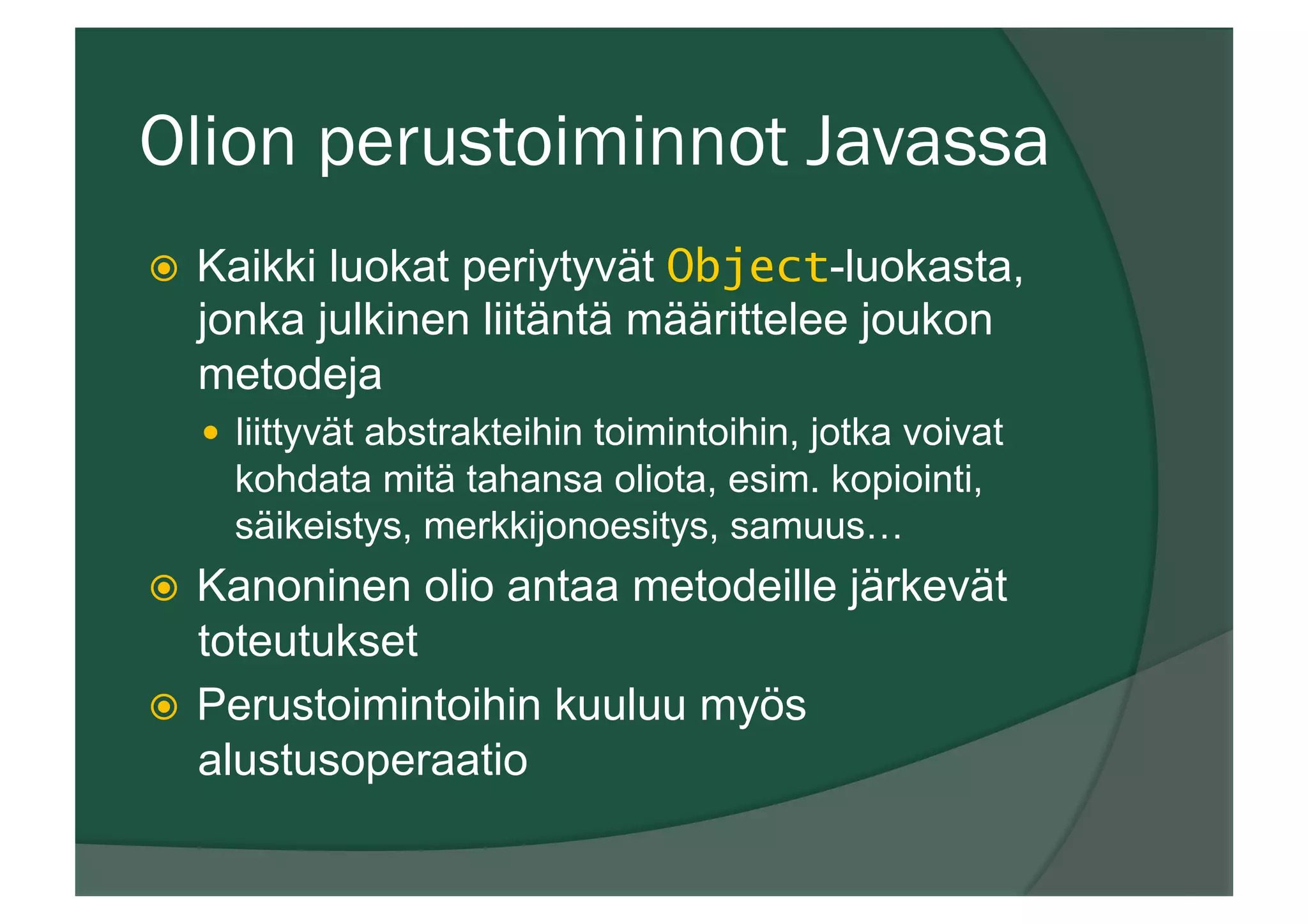 Olion perustoiminnot Javassa

Kaikki luokat periytyvät Object-luokasta, jonka julkinen liitäntä määrittelee joukon metodeja

liittyvät abstrakteihin toimintoihin, jotka voivat kohdata mitä tahansa oliota, esim. kopiointi, säikeistys, merkkijonoesitys, samuus…

Kanoninen olio antaa metodeille järkevät toteutukset

Perustoimintoihin kuuluu myös alustusoperaatio